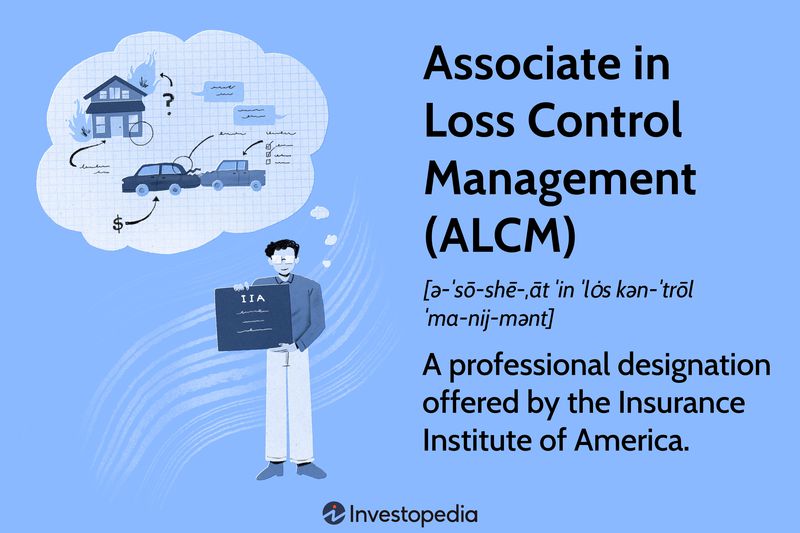 ?

$

IIA

Associate in Loss Control Management (ALCM)

[ə-ˈsō-shē-ˌāt ˈin ˈlȯs kən-ˈtrōl ˈma-nij-mənt]

A professional designation offered by the Insurance Institute of America.

Investopedia